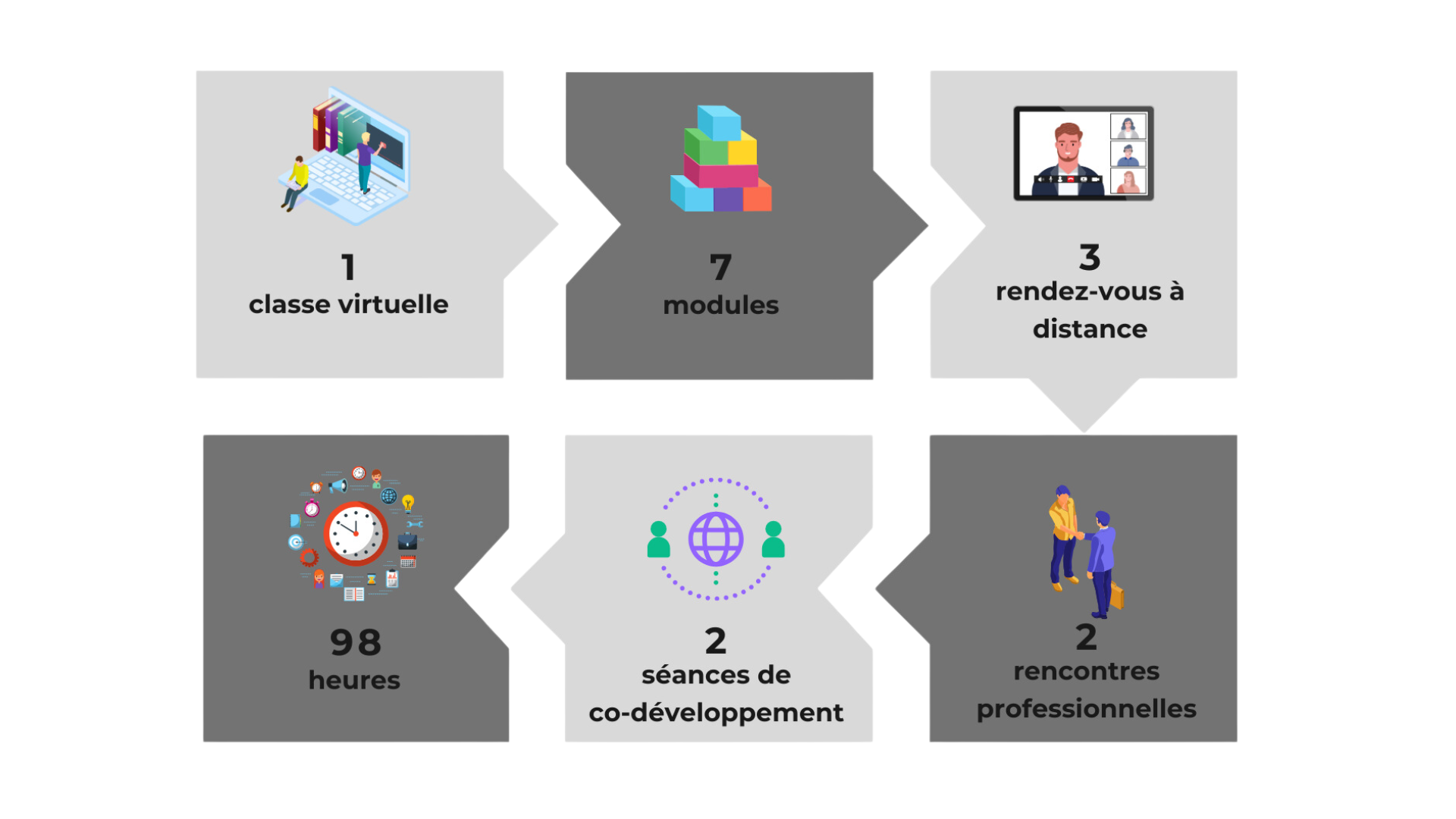 1
classe virtuelle

7
modules

3
rendez-vous à distance

2
rencontres professionnelles

2
séances de co-développement

98
heures